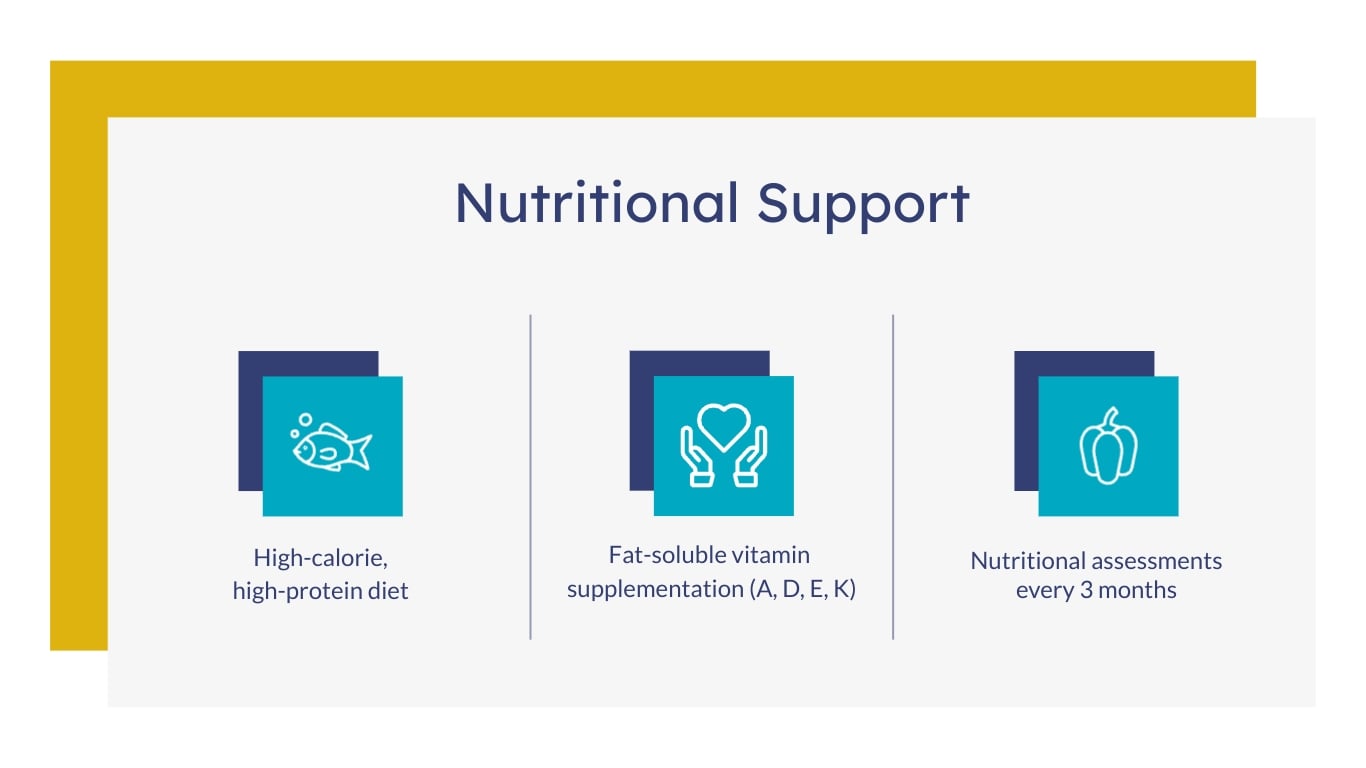 Nutritional Support

High-calorie, high-protein diet

Fat-soluble vitamin supplementation (A, D, E, K)

Nutritional assessments every 3 months